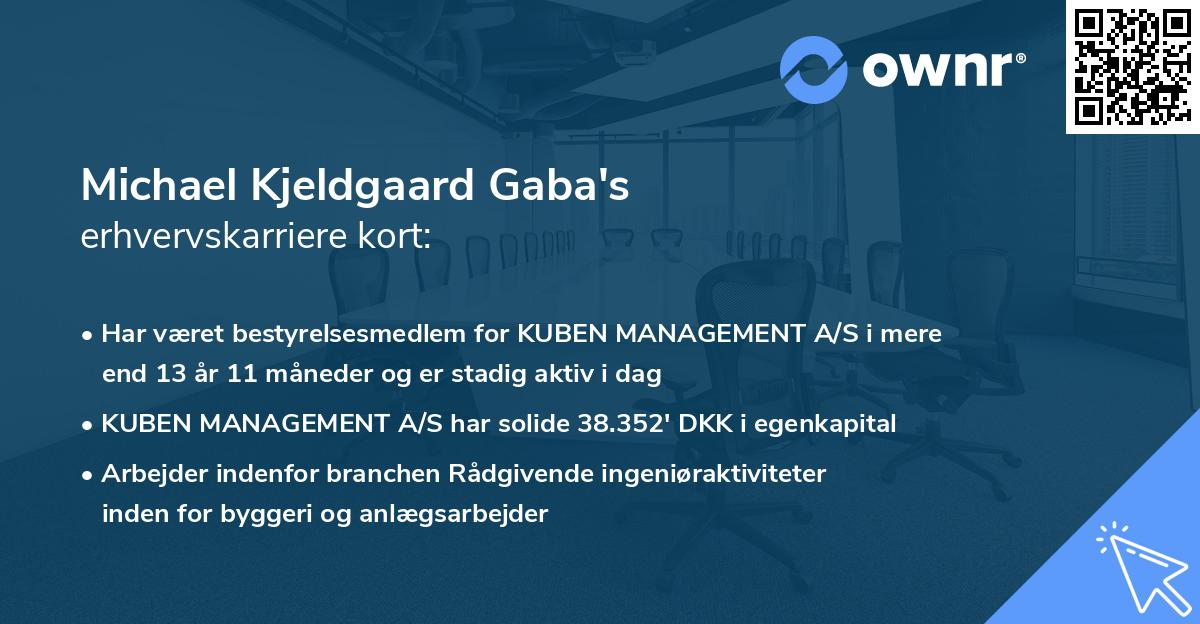 ownr®

Michael Kjeldgaard Gaba's
erhvervskarriere kort:

• Har været bestyrelsesmedlem for KUBEN MANAGEMENT A/S i mere end 13 år 11 måneder og er stadig aktiv i dag

• KUBEN MANAGEMENT A/S har solide 38.352' DKK i egenkapital

• Arbejder indenfor branchen Rådgivende ingeniøraktiviteter inden for byggeri og anlægsarbejder